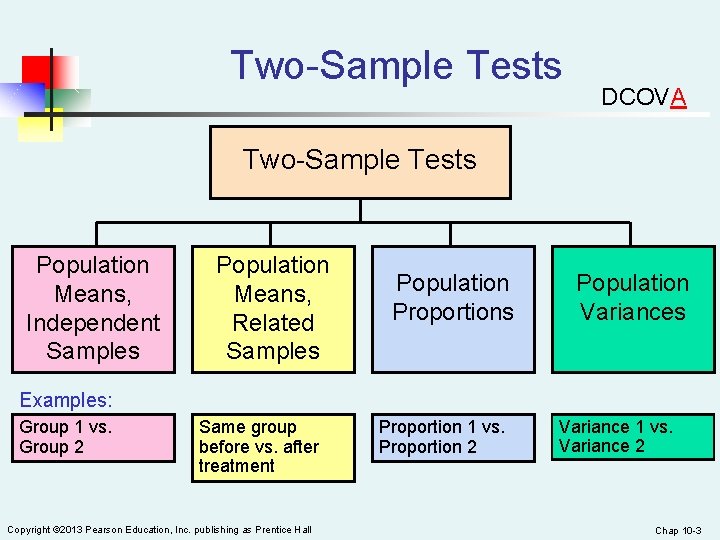 Two-Sample Tests

DCOVA

Two-Sample Tests

Population Means, Independent Samples

Population Means, Related Samples

Population Proportions

Population Variances

Examples:

Group 1 vs. Group 2

Same group before vs. after treatment

Proportion 1 vs. Proportion 2

Variance 1 vs. Variance 2

Copyright ©2013 Pearson Education, Inc. publishing as Prentice Hall

Chap 10-3